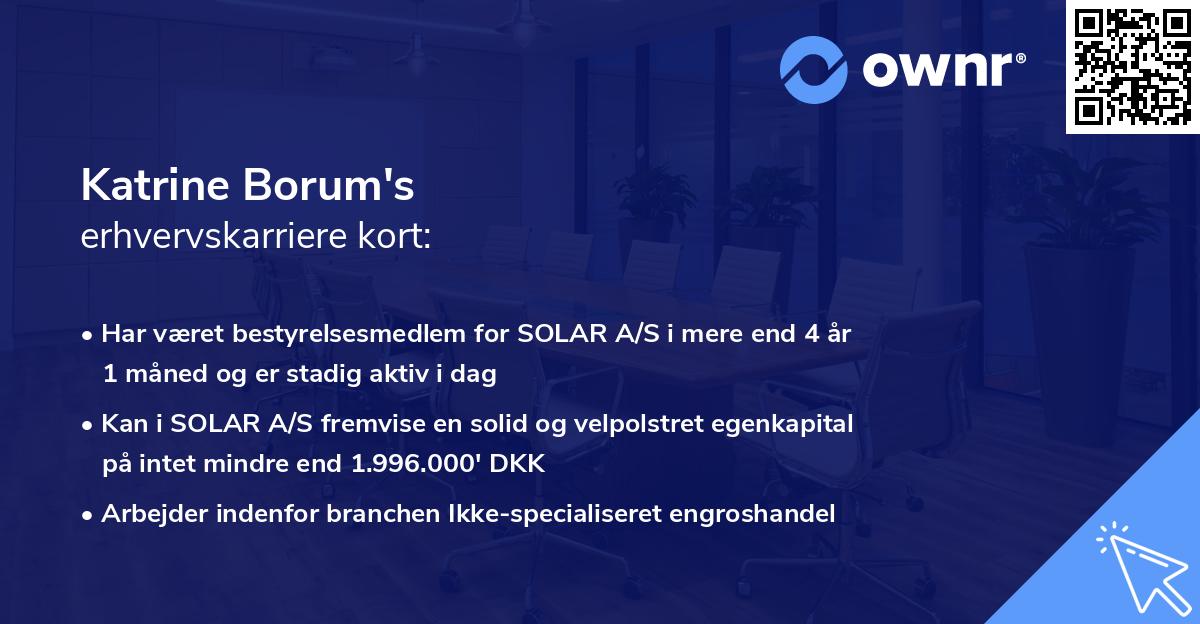 ownr®

Katrine Borum's
erhvervskarriere kort:

• Har været bestyrelsesmedlem for SOLAR A/S i mere end 4 år 1 måned og er stadig aktiv i dag

• Kan i SOLAR A/S fremvise en solid og velpolstret egenkapital på intet mindre end 1.996.000' DKK

• Arbejder indenfor branchen Ikke-specialiseret engroshandel